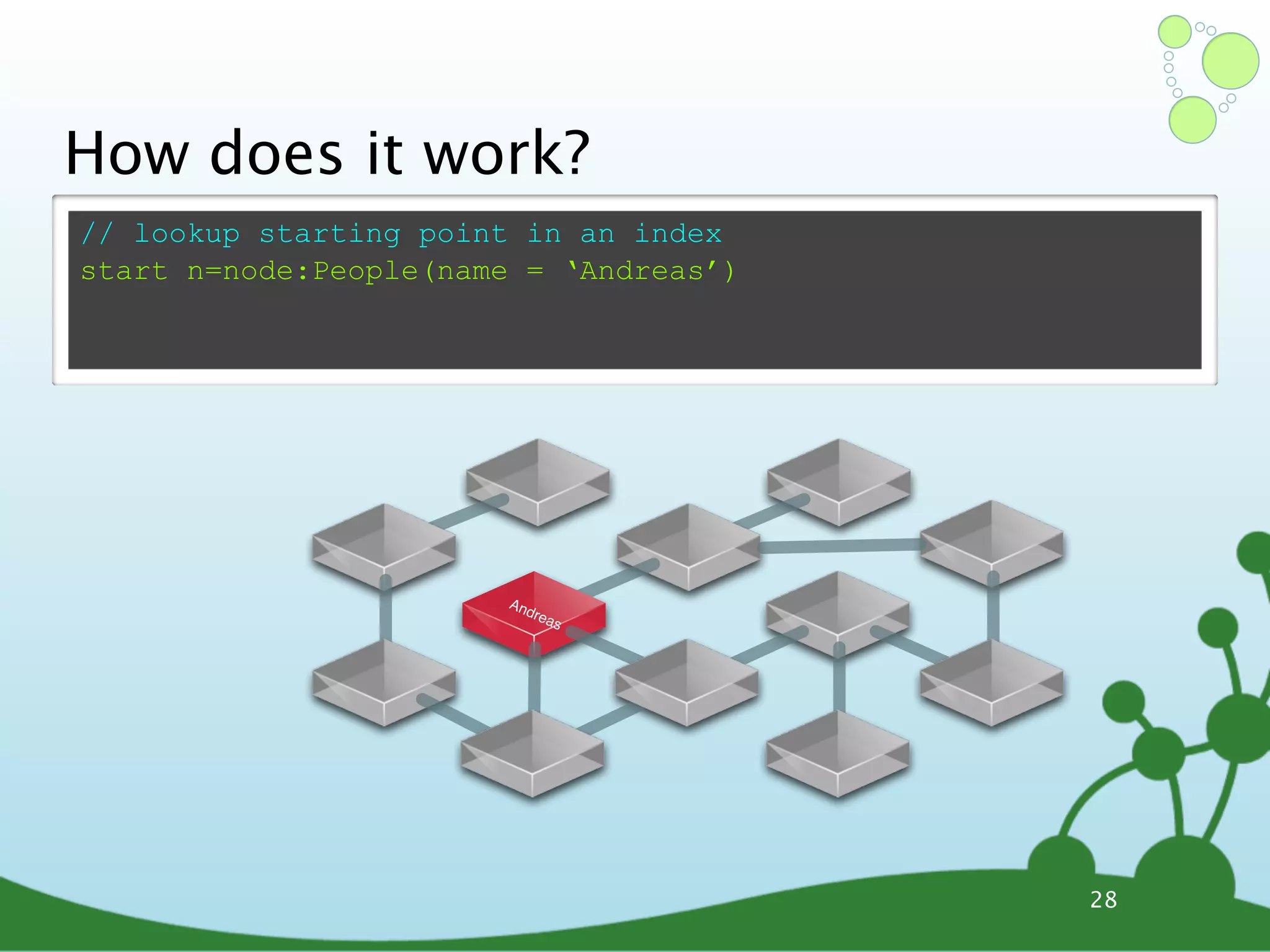 How does it work?

// lookup starting point in an index
start n=node:People(name = ‘Andreas’)

Andreas

28